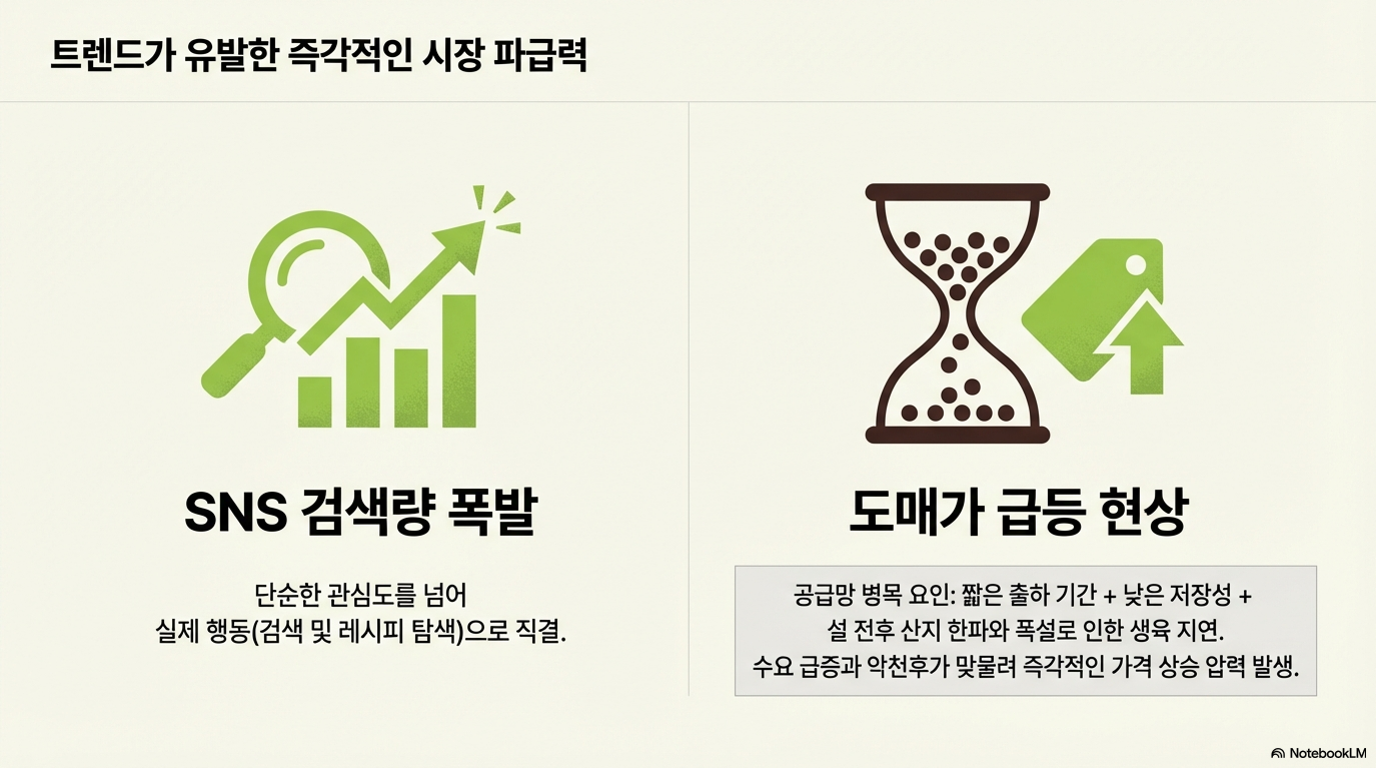 트렌드가 유발한 즉각적인 시장 파급력

SNS 검색량 폭발

단순한 관심도를 넘어
실제 행동(검색 및 레시피 탐색)으로 직결.

도매가 급등 현상

공급망 병목 요인: 짧은 출하 기간 + 낮은 저장성 +
설 전후 산지 한파와 폭설로 인한 생육 지연.
수요 급증과 악천후가 맞물려 즉각적인 가격 상승 압력 발생.

NotebookLM